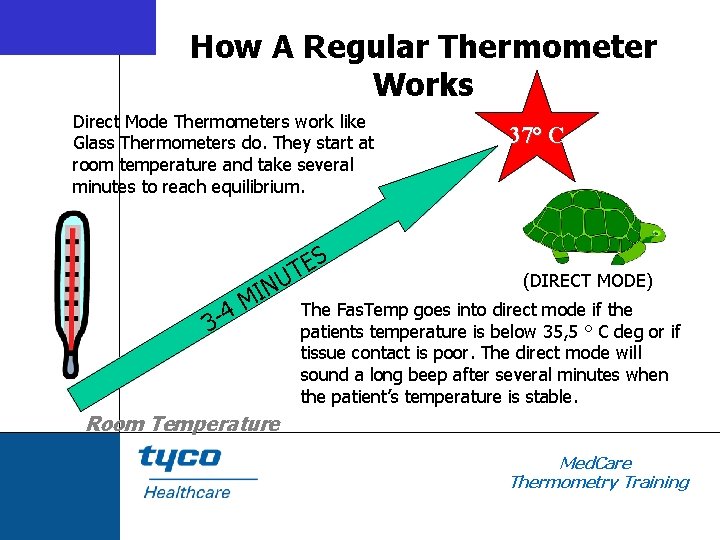 How A Regular Thermometer Works

Direct Mode Thermometers work like Glass Thermometers do. They start at room temperature and take several minutes to reach equilibrium.

37° C

3-4 MINUTES

(DIRECT MODE)

The FasTemp goes into direct mode if the patients temperature is below 35,5 ° C deg or if tissue contact is poor. The direct mode will sound a long beep after several minutes when the patient's temperature is stable.

Room Temperature

tyco
Healthcare

MedCare
Thermometry Training